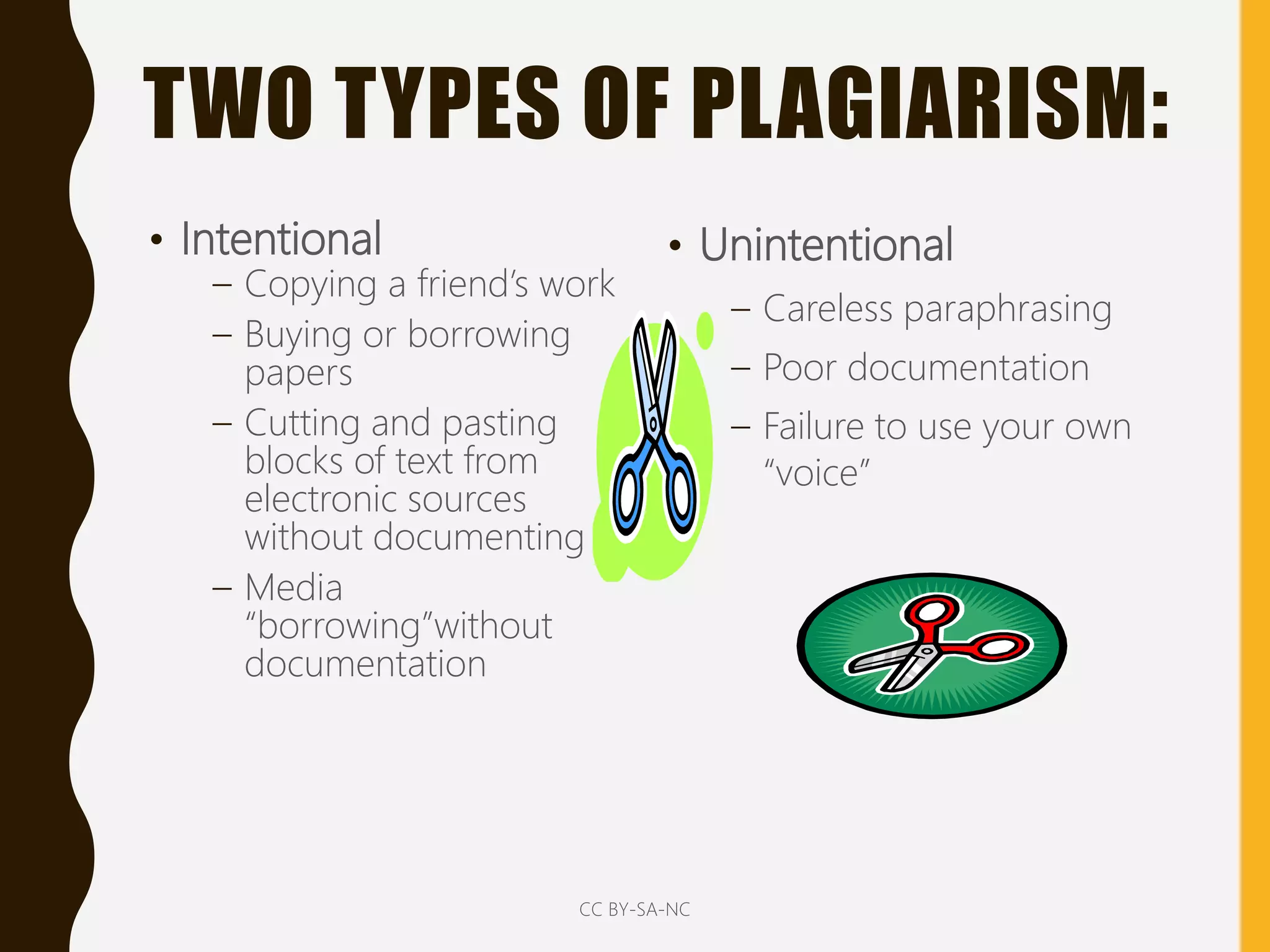 TWO TYPES OF PLAGIARISM:

• Intentional
– Copying a friend's work
– Buying or borrowing papers
– Cutting and pasting blocks of text from electronic sources without documenting
– Media "borrowing"without documentation

• Unintentional
– Careless paraphrasing
– Poor documentation
– Failure to use your own "voice"

CC BY-SA-NC